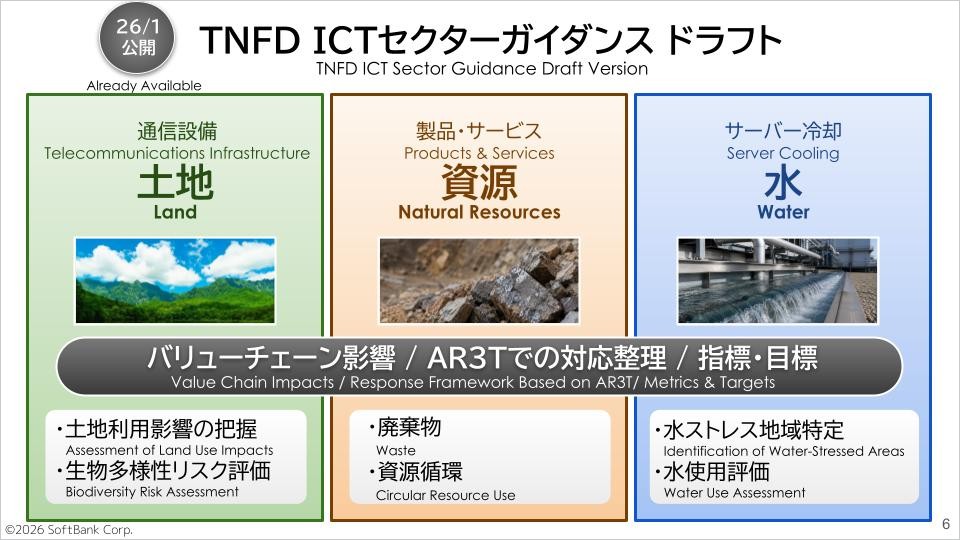 26/1
公開

Already Available

TNFD ICTセクターガイダンス ドラフト
TNFD ICT Sector Guidance Draft Version

通信設備
Telecommunications Infrastructure
土地
Land

製品・サービス
Products & Services
資源
Natural Resources

サーバー冷却
Server Cooling
水
Water

バリューチェーン影響 / AR3Tでの対応整理 / 指標・目標
Value Chain Impacts / Response Framework Based on AR3T/ Metrics & Targets

・土地利用影響の把握
Assessment of Land Use Impacts
・生物多様性リスク評価
Biodiversity Risk Assessment

・廃棄物
Waste
・資源循環
Circular Resource Use

・水ストレス地域特定
Identification of Water-Stressed Areas
・水使用評価
Water Use Assessment

©2026 SoftBank Corp.

6